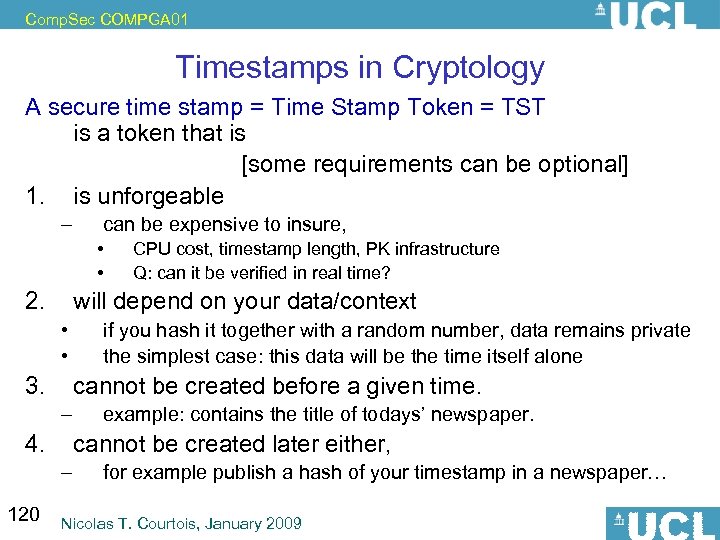 CompSec COMPGA01

UCL

Timestamps in Cryptology

A secure time stamp = Time Stamp Token = TST
is a token that is
[some requirements can be optional]

1. is unforgeable
– can be expensive to insure,
• CPU cost, timestamp length, PK infrastructure
• Q: can it be verified in real time?

2. will depend on your data/context
• if you hash it together with a random number, data remains private
• the simplest case: this data will be the time itself alone

3. cannot be created before a given time.
– example: contains the title of todays' newspaper.

4. cannot be created later either,
– for example publish a hash of your timestamp in a newspaper…

120

Nicolas T. Courtois, January 2009

UCL